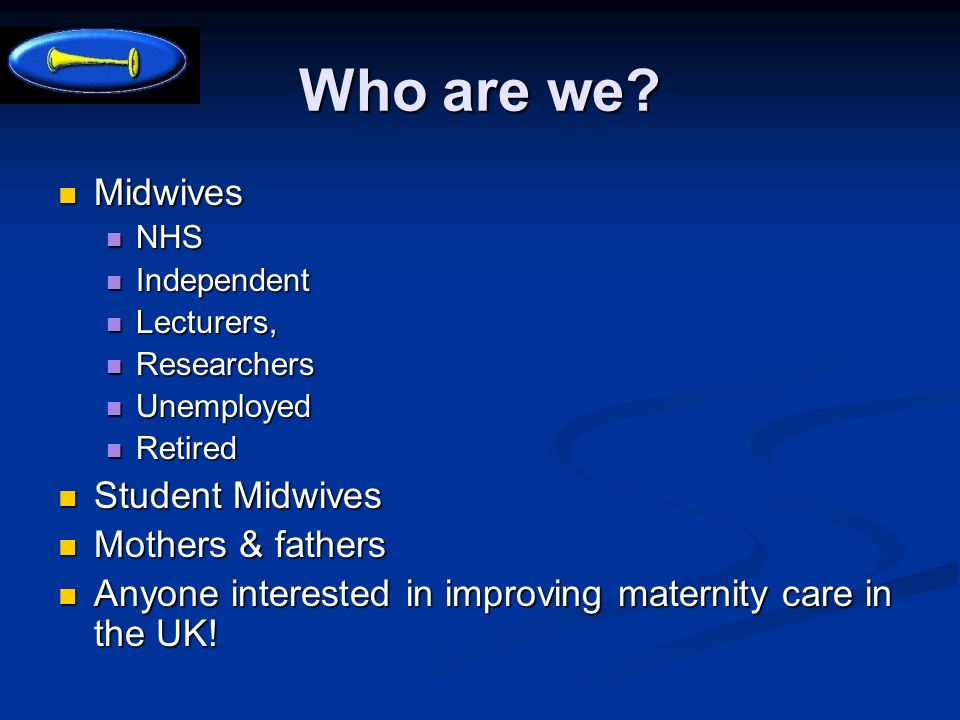 Who are we?

- Midwives
  - NHS
  - Independent
  - Lecturers,
  - Researchers
  - Unemployed
  - Retired
- Student Midwives
- Mothers & fathers
- Anyone interested in improving maternity care in the UK!